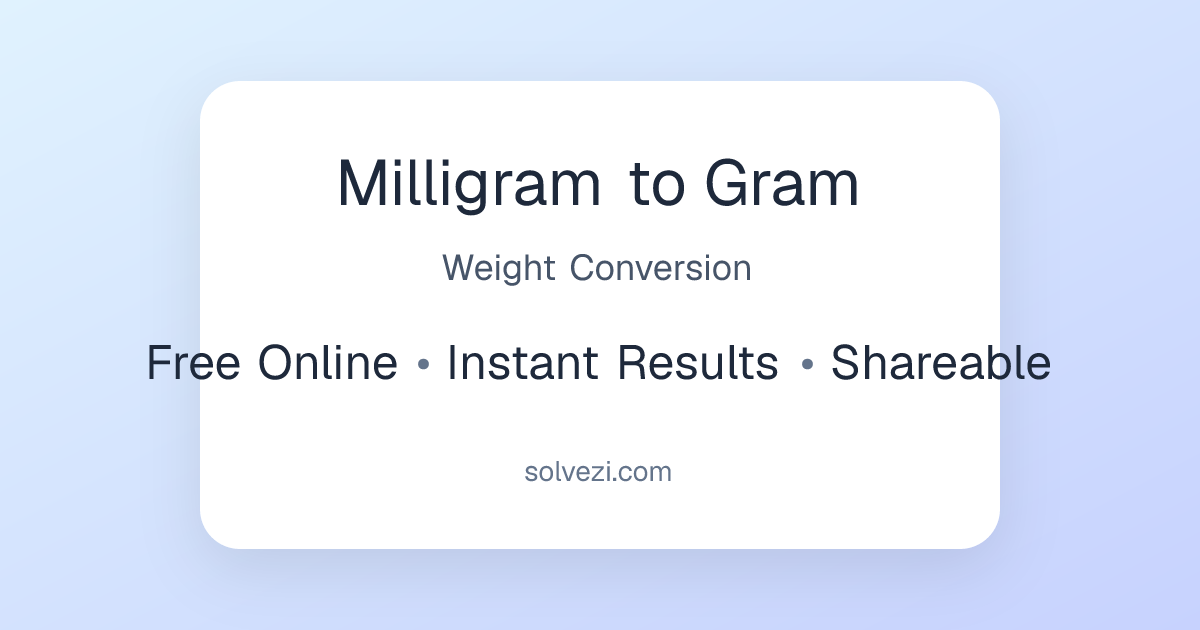 Milligram to Gram

Weight Conversion

Free Online • Instant Results • Shareable

solvezi.com